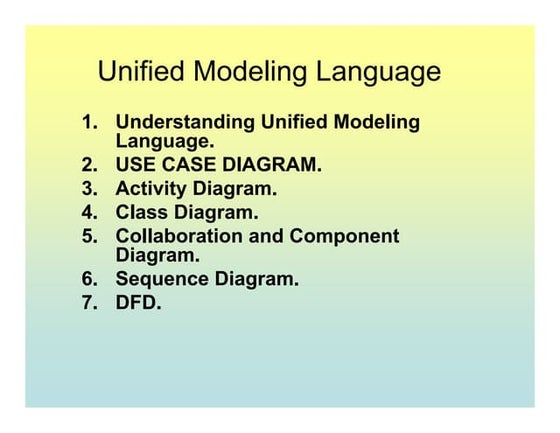 Unified Modeling Language

1. Understanding Unified Modeling Language.
2. USE CASE DIAGRAM.
3. Activity Diagram.
4. Class Diagram.
5. Collaboration and Component Diagram.
6. Sequence Diagram.
7. DFD.